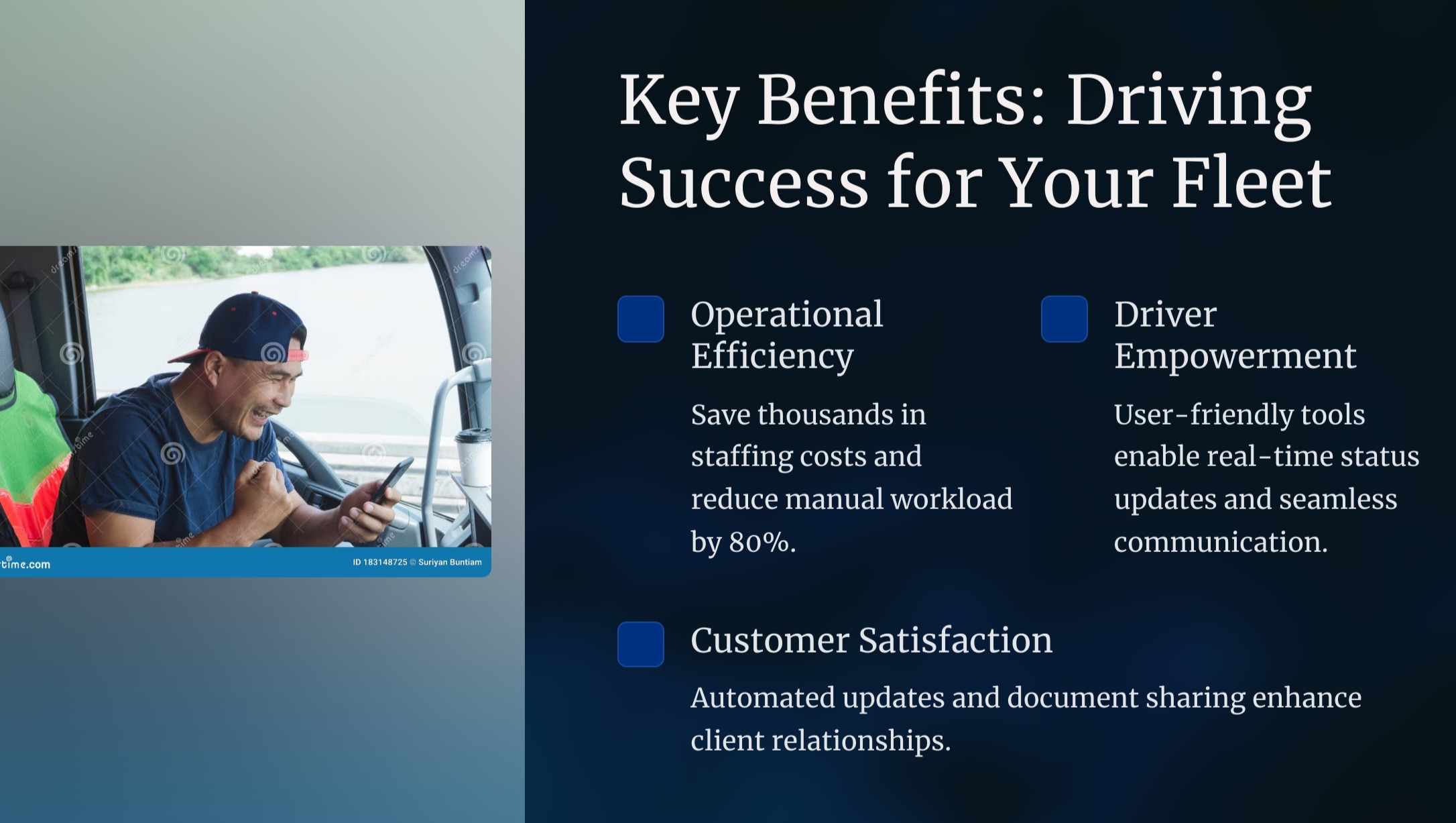 time.com

ID 183148725 © Suriyan Buntiam

Key Benefits: Driving Success for Your Fleet

Operational Efficiency

Save thousands in staffing costs and reduce manual workload by 80%.

Driver Empowerment

User-friendly tools enable real-time status updates and seamless communication.

Customer Satisfaction

Automated updates and document sharing enhance client relationships.